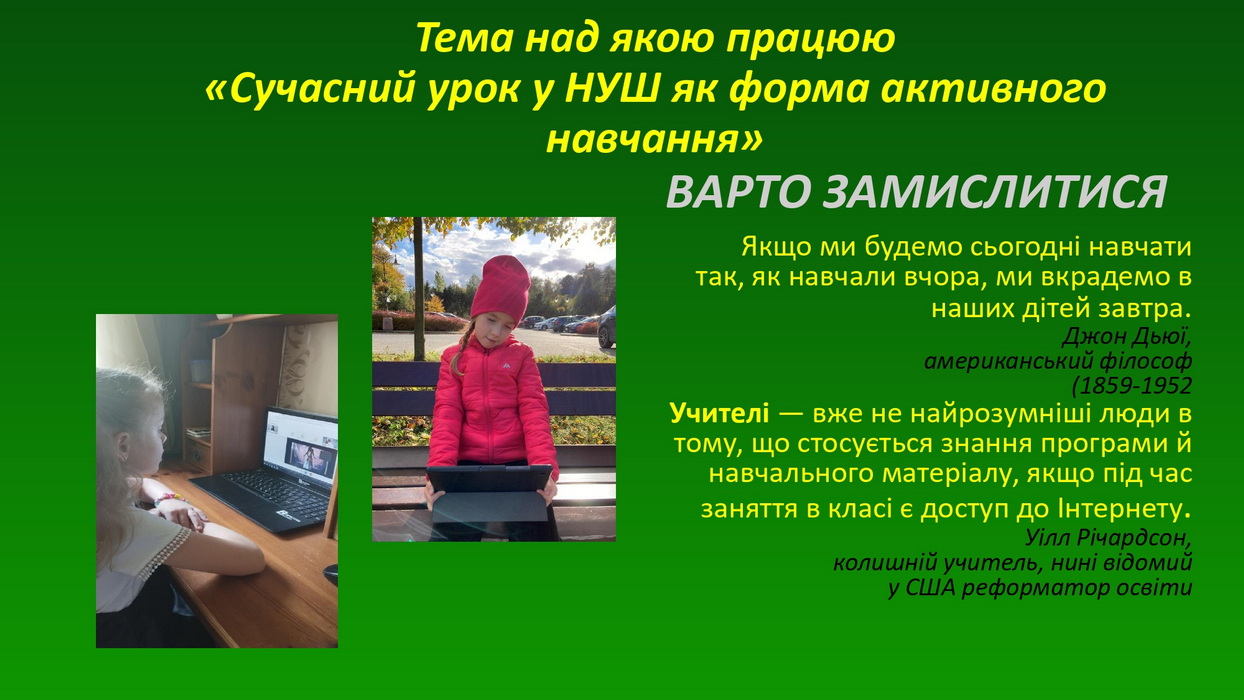 Тема над якою працюю
«Сучасний урок у НУШ як форма активного навчання»

ВАРТО ЗАМИСЛИТИСЯ

Якщо ми будемо сьогодні навчати так, як навчали вчора, ми вкрадемо в наших дітей завтра.
Джон Дьюї,
американський філософ
(1859-1952

Учителі — вже не найрозумніші люди в тому, що стосується знання програми й навчального матеріалу, якщо під час заняття в класі є доступ до Інтернету.
Уілл Річардсон,
колишній учитель, нині відомий у США реформатор освіти